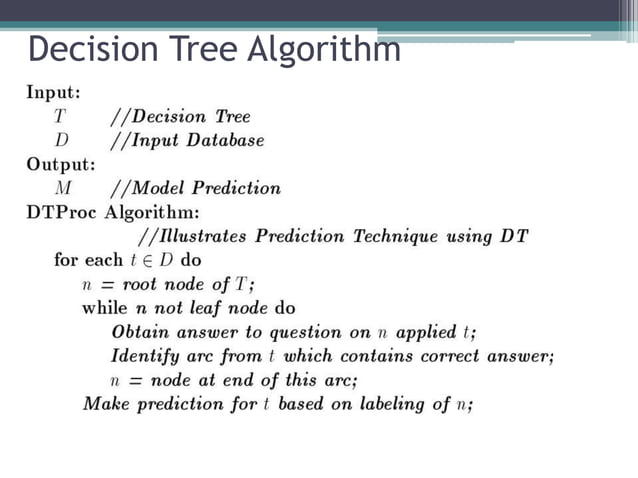 Decision Tree Algorithm

Input:
$T$ //Decision Tree
$D$ //Input Database
Output:
$M$ //Model Prediction
DTProc Algorithm:
//Illustrates Prediction Technique using DT
for each $t \in D$ do
$n$ = root node of $T$;
while $n$ not leaf node do
Obtain answer to question on $n$ applied $t$;
Identify arc from $t$ which contains correct answer;
$n$ = node at end of this arc;
Make prediction for $t$ based on labeling of $n$;